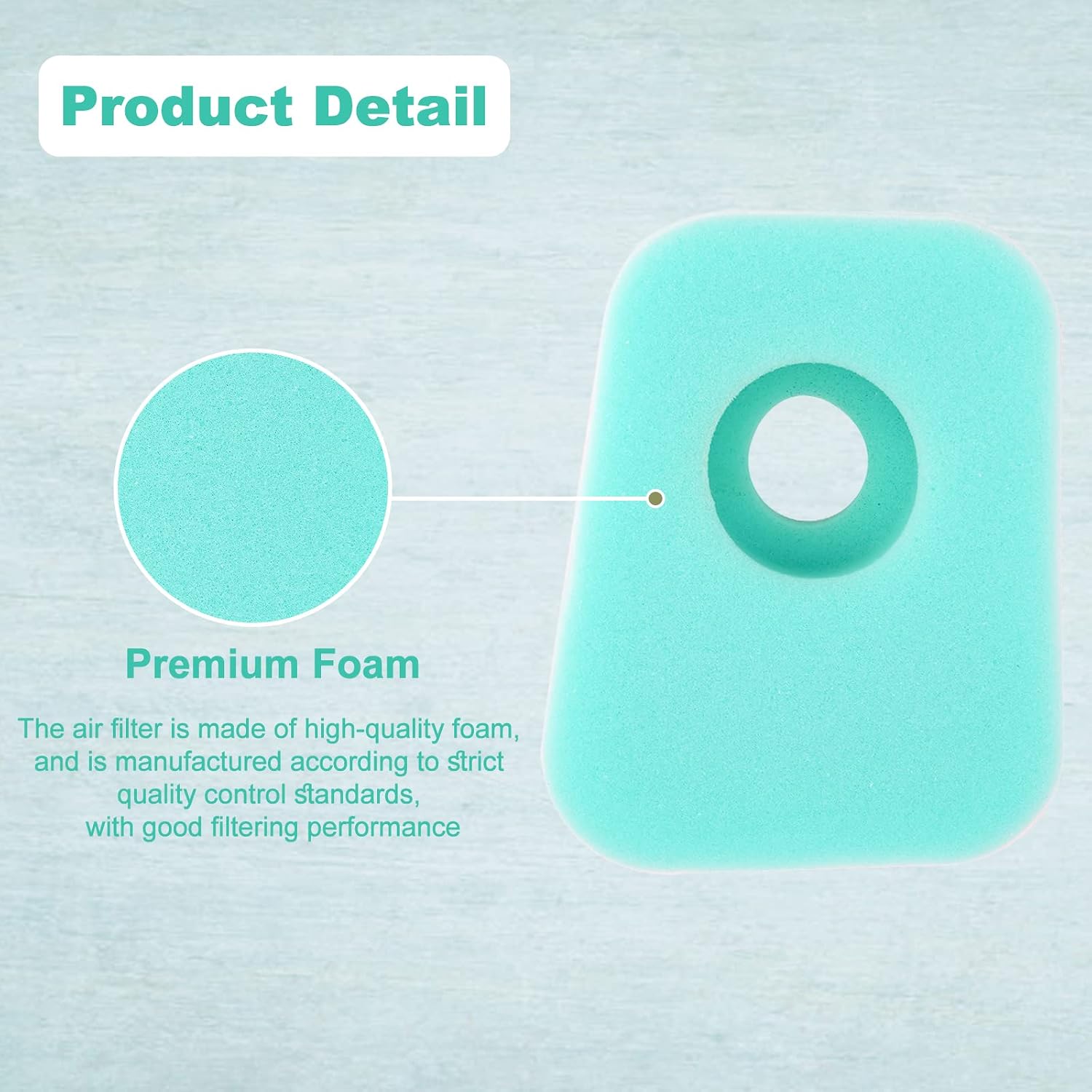 Product Detail

Premium Foam

The air filter is made of high-quality foam, and is manufactured according to strict quality control standards, with good filtering performance